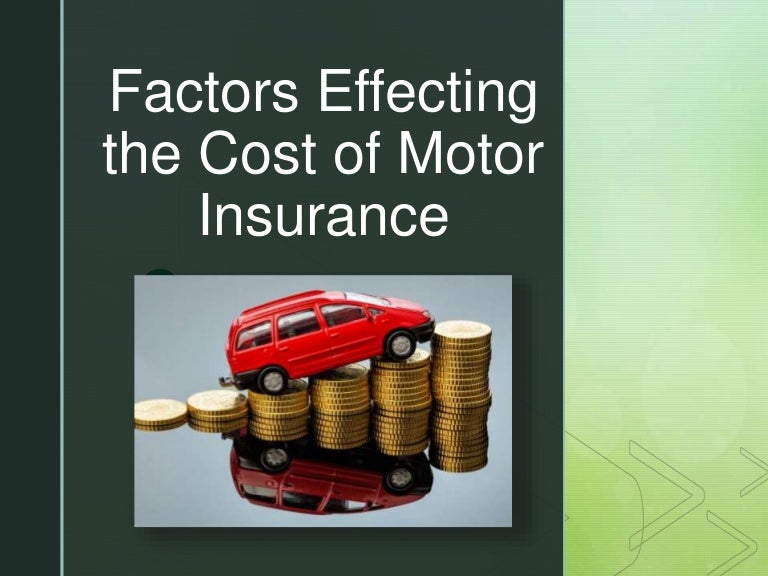 Factors Effecting the Cost of Motor Insurance